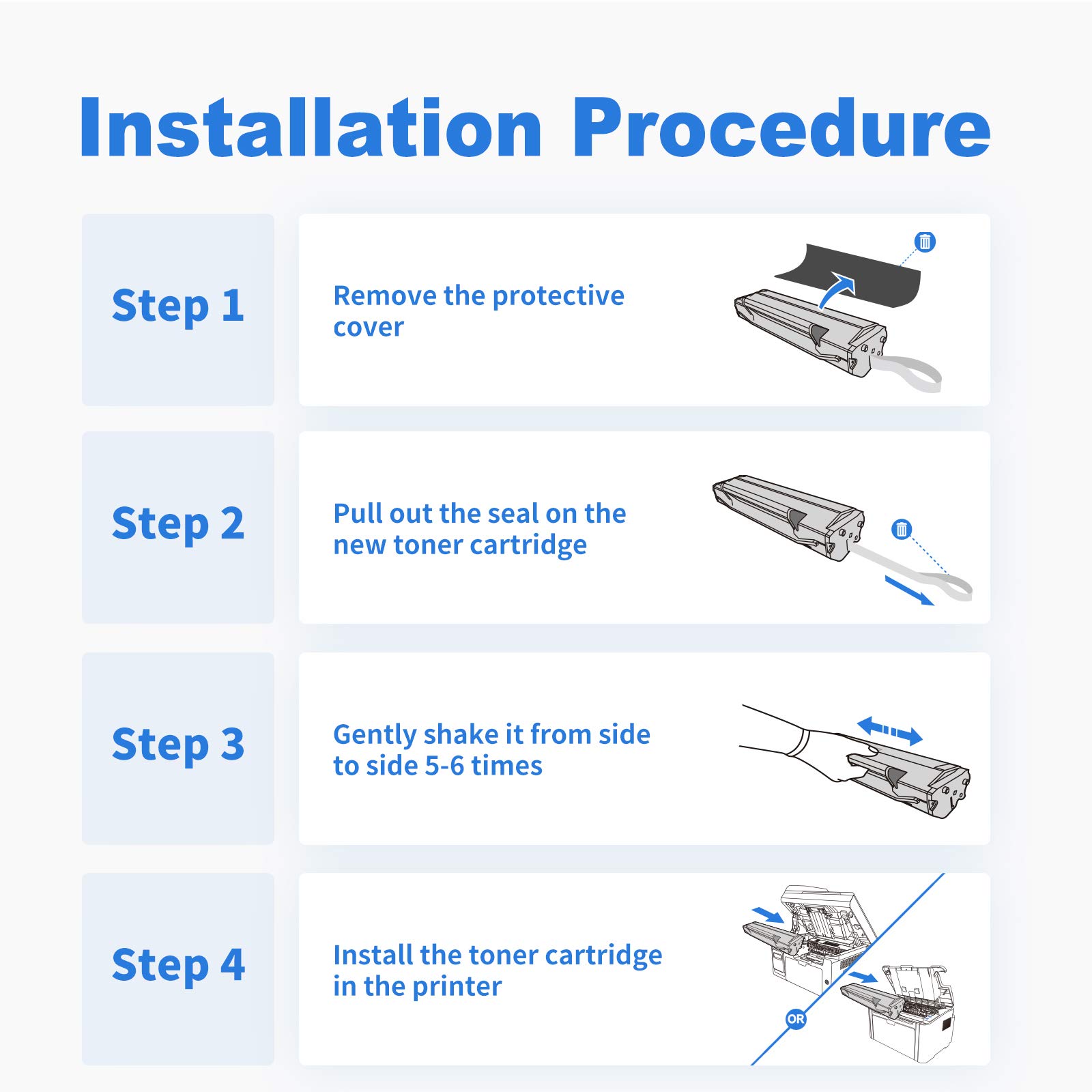 Installation Procedure

Step 1

Remove the protective cover

Step 2

Pull out the seal on the new toner cartridge

Step 3

Gently shake it from side to side 5-6 times

Step 4

Install the toner cartridge in the printer

OR